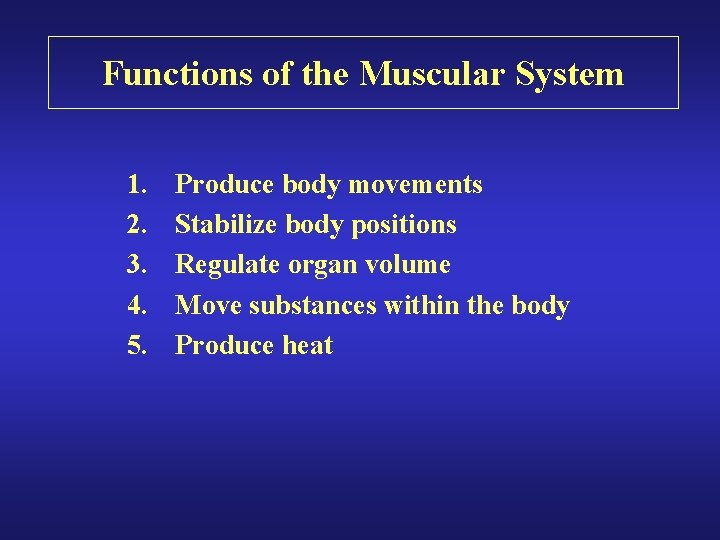 Functions of the Muscular System

1. Produce body movements
2. Stabilize body positions
3. Regulate organ volume
4. Move substances within the body
5. Produce heat